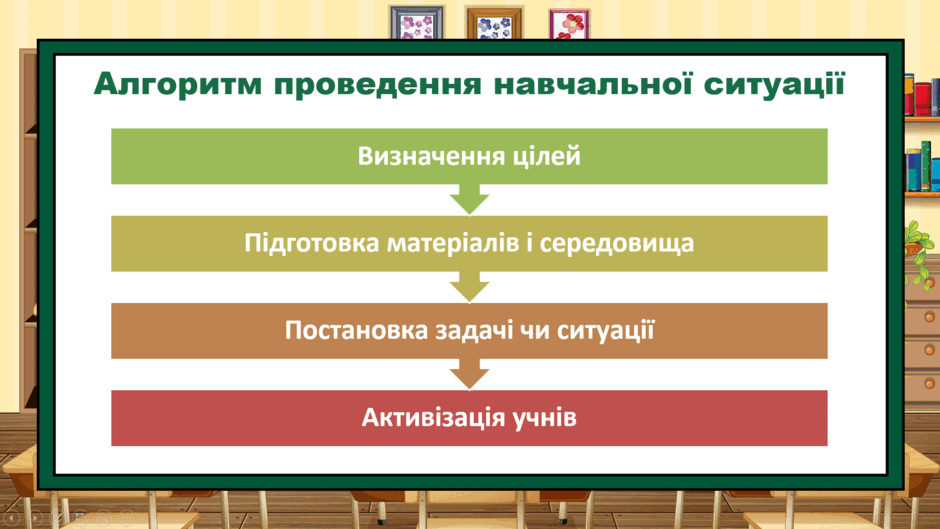 Алгоритм проведення навчальної ситуації

Визначення цілей

Підготовка матеріалів і середовища

Постановка задачі чи ситуації

Активізація учнів